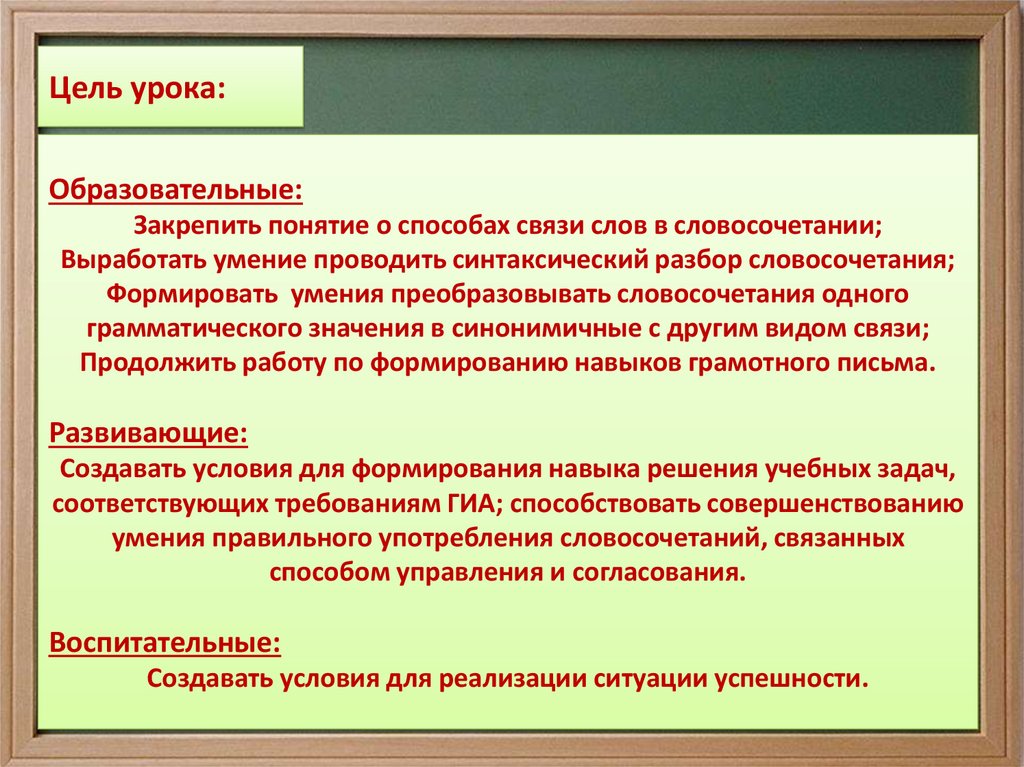 Цель урока:

Образовательные:
Закрепить понятие о способах связи слов в словосочетании;
Выработать умение проводить синтаксический разбор словосочетания;
Формировать умения преобразовывать словосочетания одного грамматического значения в синонимичные с другим видом связи;
Продолжить работу по формированию навыков грамотного письма.

Развивающие:
Создавать условия для формирования навыка решения учебных задач, соответствующих требованиям ГИА; способствовать совершенствованию умения правильного употребления словосочетаний, связанных способом управления и согласования.

Воспитательные:
Создавать условия для реализации ситуации успешности.